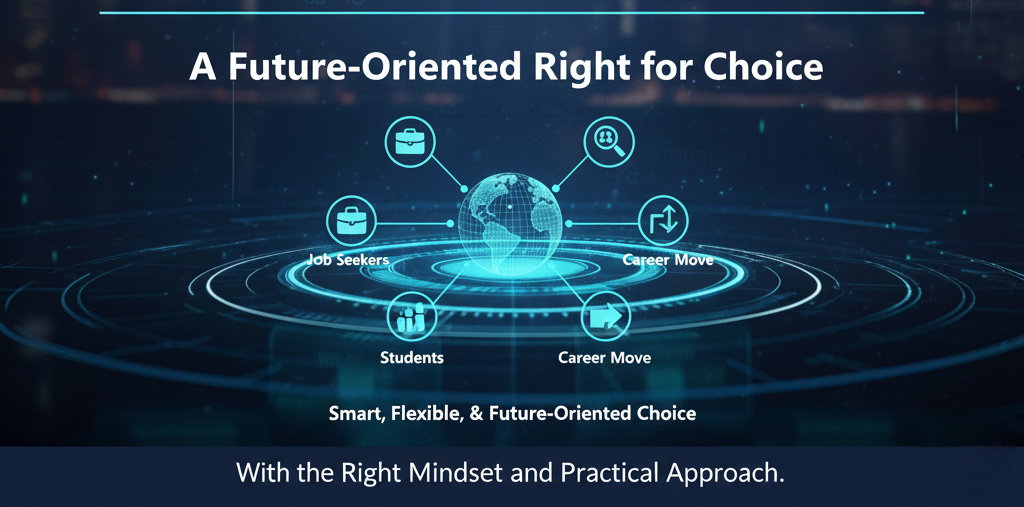 A Future-Oriented Right for Choice

Job Seekers

Career Move

Students

Career Move

Smart, Flexible, & Future-Oriented Choice

With the Right Mindset and Practical Approach.